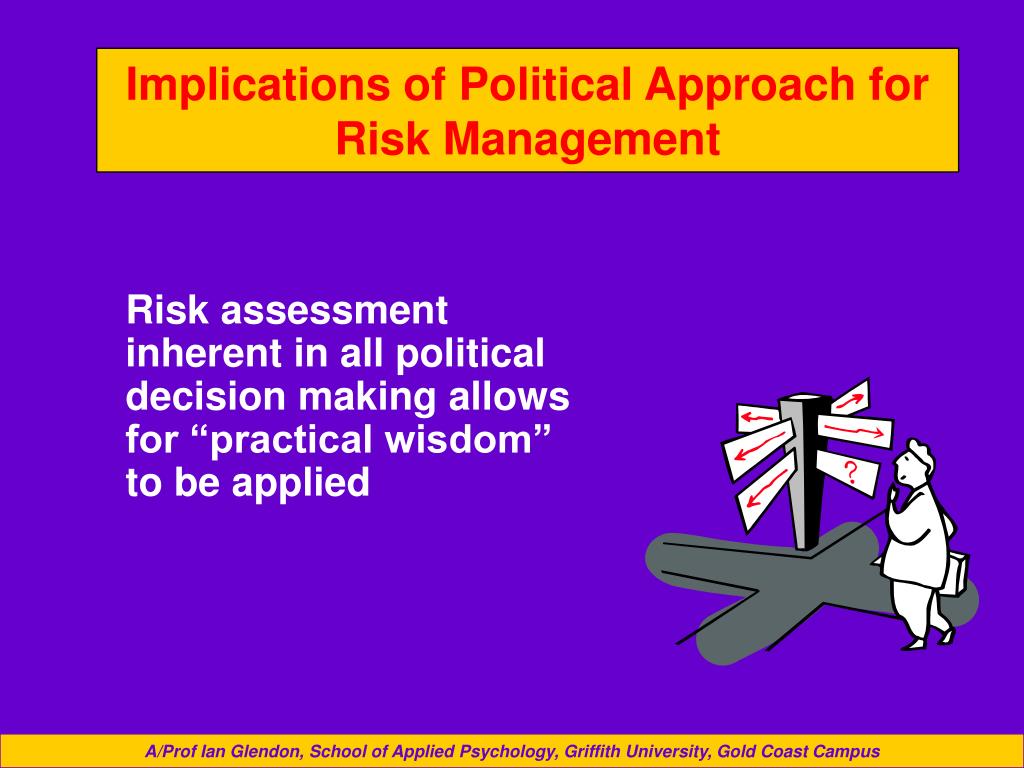 Implications of Political Approach for Risk Management

Risk assessment inherent in all political decision making allows for “practical wisdom” to be applied

?

A/Prof Ian Glendon, School of Applied Psychology, Griffith University, Gold Coast Campus